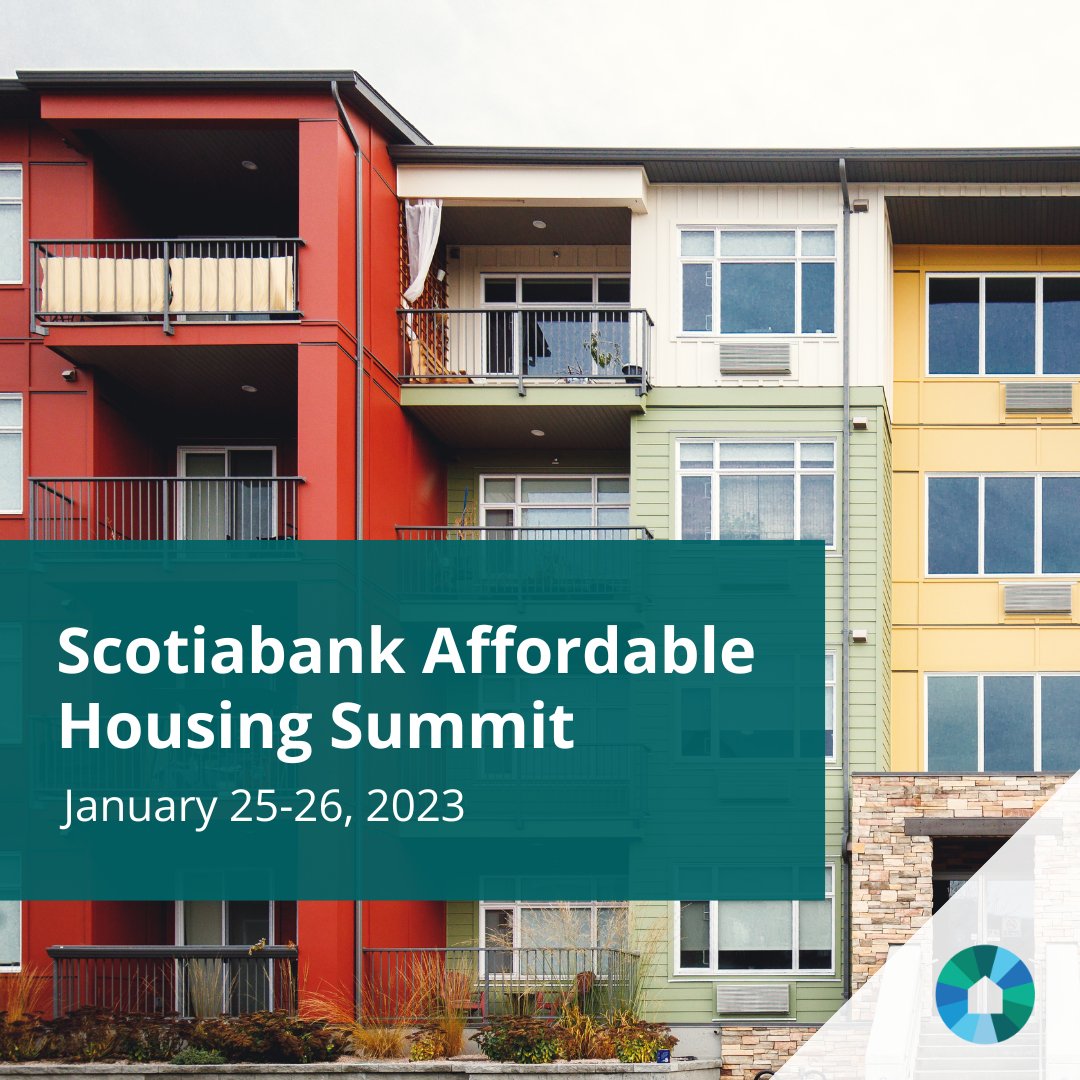 Scotiabank Affordable Housing Summit
January 25-26, 2023